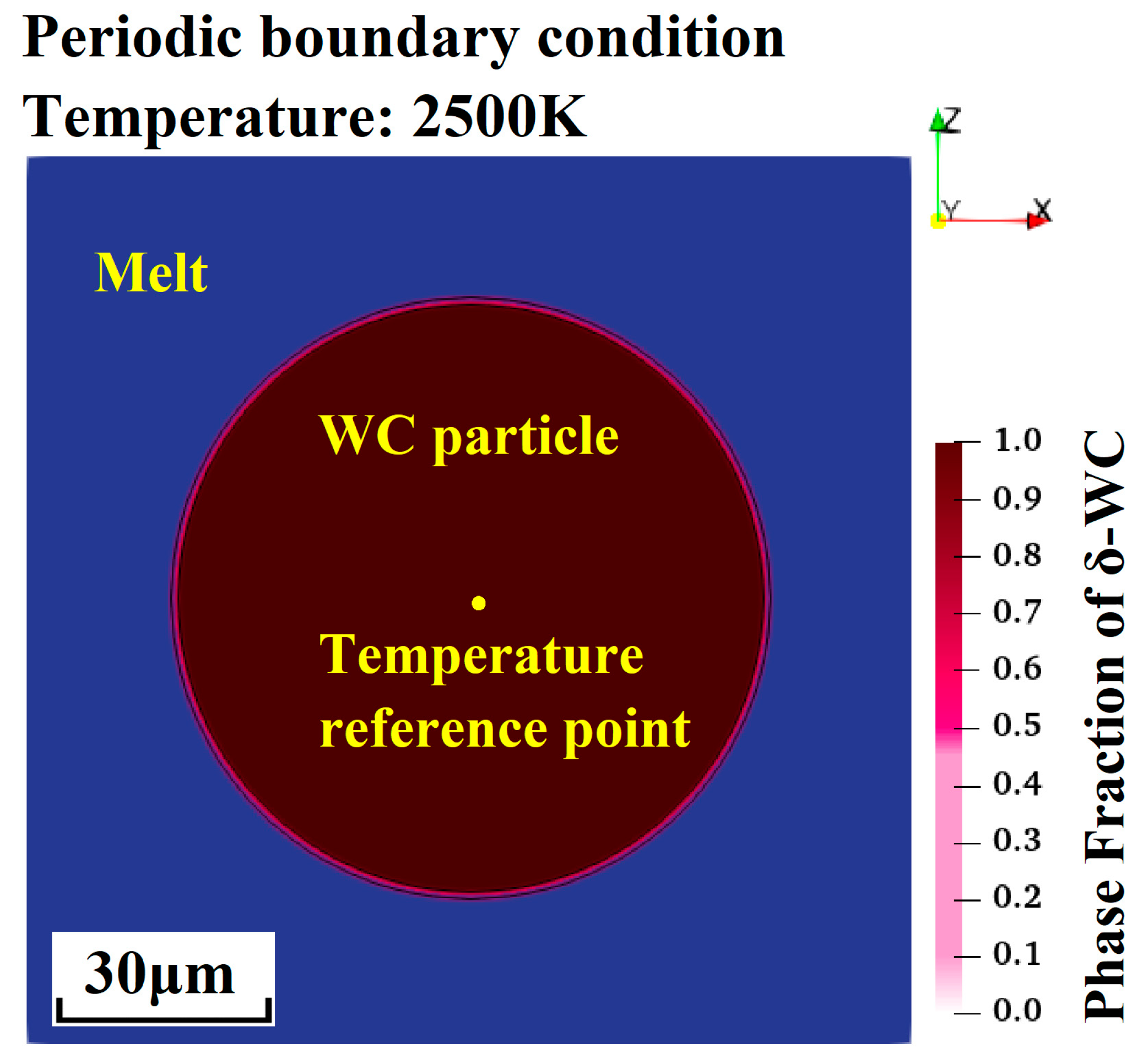 Periodic boundary condition
Temperature: 2500K

Z
Y
X

Melt

WC particle

Temperature reference point

30μm

1.0
0.9
0.8
0.7
0.6
0.5
0.4
0.3
0.2
0.1
0.0

Phase Fraction of δ-WC